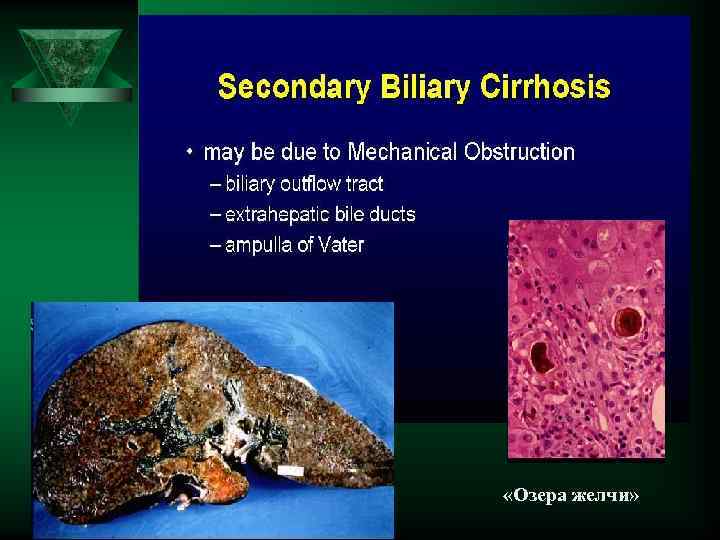 Secondary Biliary Cirrhosis

• may be due to Mechanical Obstruction
– biliary outflow tract
– extrahepatic bile ducts
– ampulla of Vater

«Озера желчи»